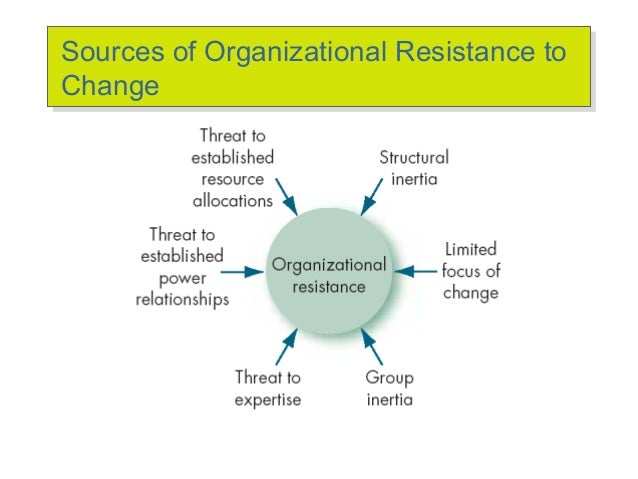 Sources of Organizational Resistance to Change

Threat to established resource allocations

Structural inertia

Threat to established power relationships

Organizational resistance

Limited focus of change

Threat to expertise

Group inertia